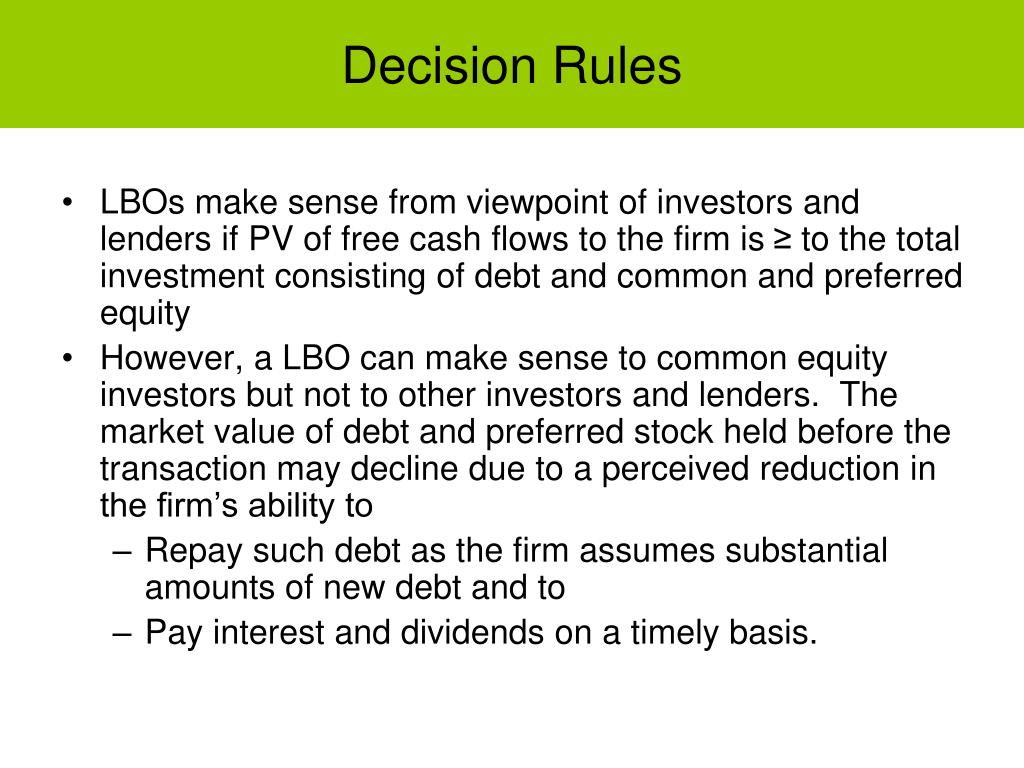 Decision Rules

• LBOs make sense from viewpoint of investors and lenders if PV of free cash flows to the firm is ≥ to the total investment consisting of debt and common and preferred equity
• However, a LBO can make sense to common equity investors but not to other investors and lenders. The market value of debt and preferred stock held before the transaction may decline due to a perceived reduction in the firm’s ability to
– Repay such debt as the firm assumes substantial amounts of new debt and to
– Pay interest and dividends on a timely basis.